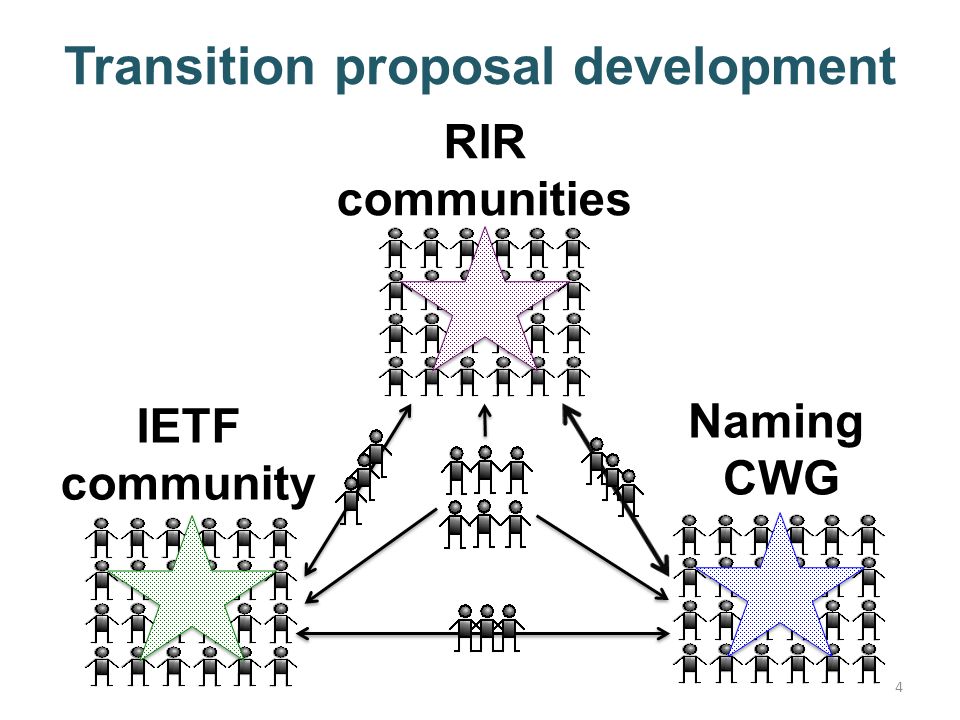 Transition proposal development

RIR communities

IETF community

Naming CWG

4